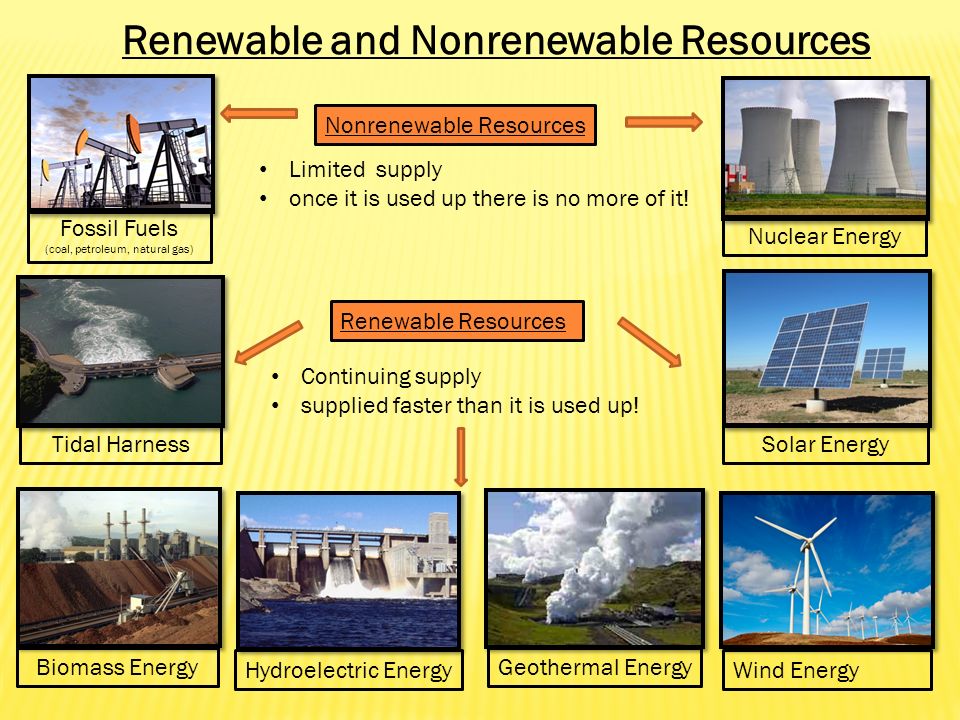 Renewable and Nonrenewable Resources

Nonrenewable Resources

• Limited supply
• once it is used up there is no more of it!

Fossil Fuels
(coal, petroleum, natural gas)

Nuclear Energy

Renewable Resources

• Continuing supply
• supplied faster than it is used up!

Tidal Harness

Solar Energy

Biomass Energy

Hydroelectric Energy

Geothermal Energy

Wind Energy